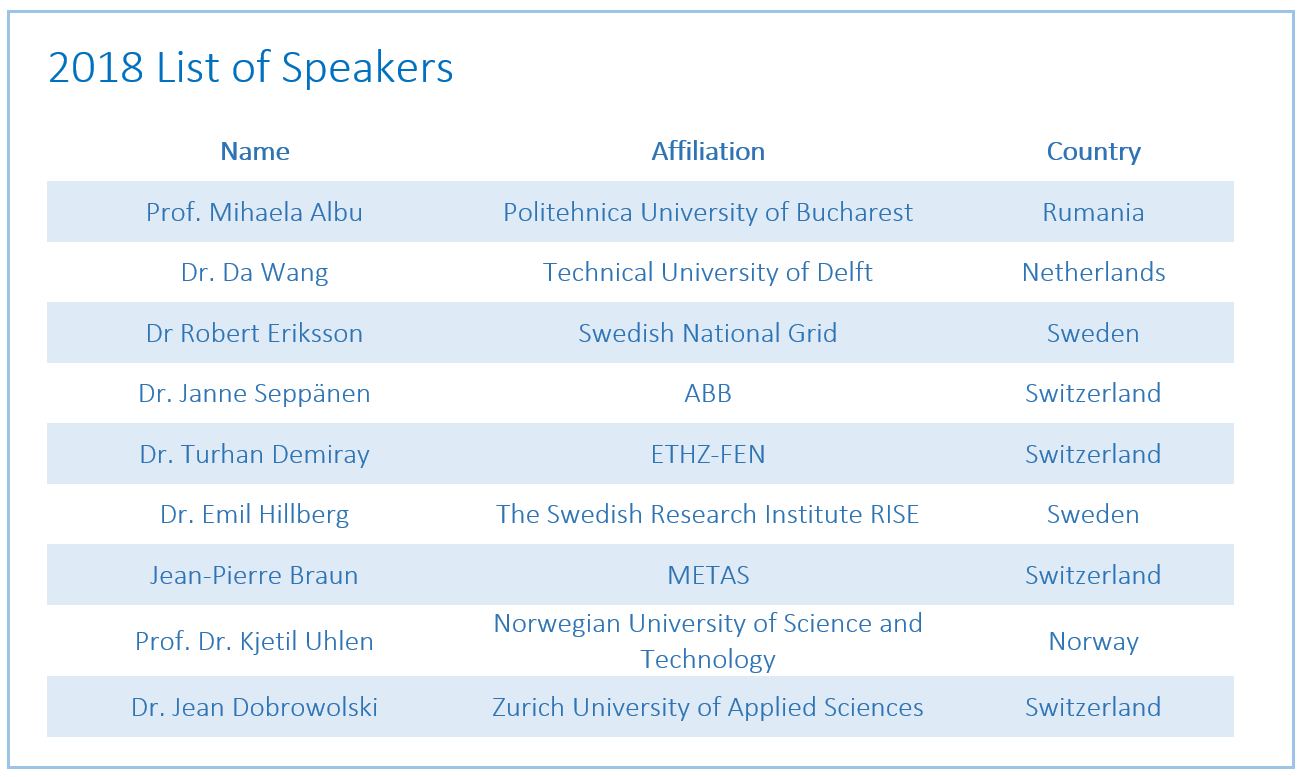 2018 List of Speakers

| Name | Affiliation | Country |
|---|---|---|
| Prof. Mihaela Albu | Politehnica University of Bucharest | Rumania |
| Dr. Da Wang | Technical University of Delft | Netherlands |
| Dr Robert Eriksson | Swedish National Grid | Sweden |
| Dr. Janne Seppänen | ABB | Switzerland |
| Dr. Turhan Demiray | ETHZ-FEN | Switzerland |
| Dr. Emil Hillberg | The Swedish Research Institute RISE | Sweden |
| Jean-Pierre Braun | METAS | Switzerland |
| Prof. Dr. Kjetil Uhlen | Norwegian University of Science and Technology | Norway |
| Dr. Jean Dobrowolski | Zurich University of Applied Sciences | Switzerland |